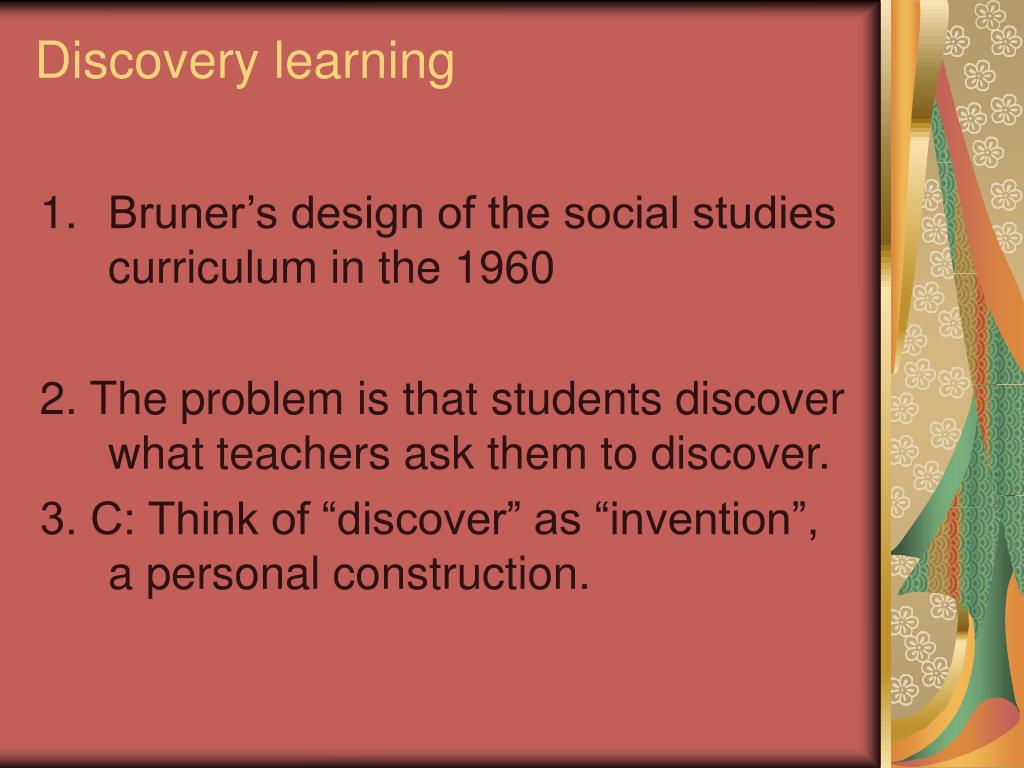 Discovery learning

1. Bruner’s design of the social studies curriculum in the 1960

2. The problem is that students discover what teachers ask them to discover.

3. C: Think of “discover” as “invention”, a personal construction.